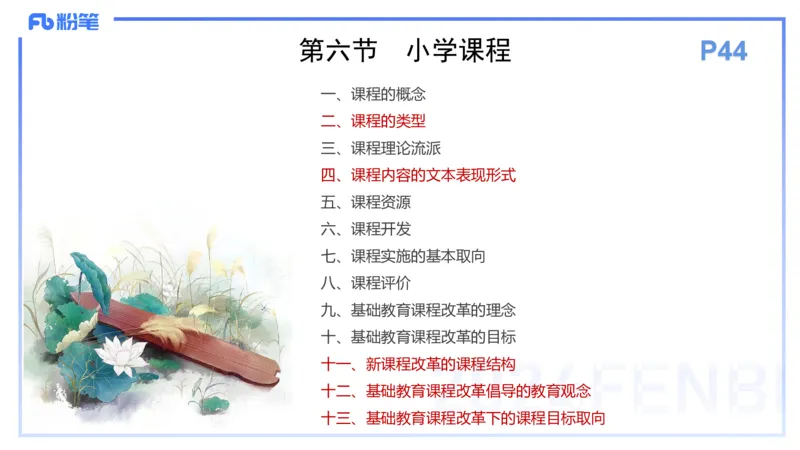 Fb 粉笔

第六节　小学课程

P44

一、课程的概念
二、课程的类型
三、课程理论流派
四、课程内容的文本表现形式
五、课程资源
六、课程开发
七、课程实施的基本取向
八、课程评价
九、基础教育课程改革的理念
十、基础教育课程改革的目标
十一、新课程改革的课程结构
十二、基础教育课程改革倡导的教育观念
十三、基础教育课程改革下的课程目标取向

FENBI